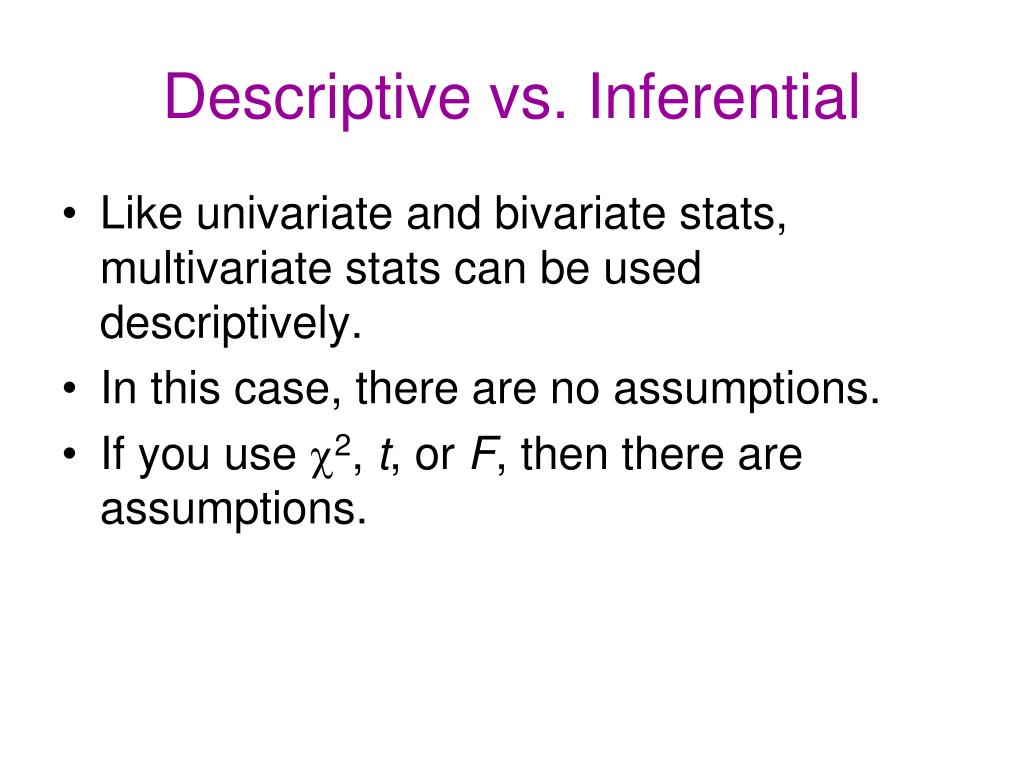 Descriptive vs. Inferential

• Like univariate and bivariate stats, multivariate stats can be used descriptively.
• In this case, there are no assumptions.
• If you use $\chi^2$, $t$, or $F$, then there are assumptions.